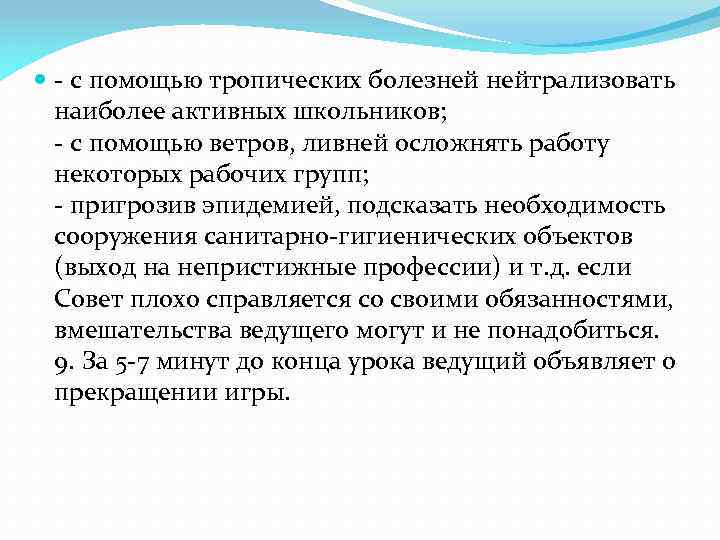 - с помощью тропических болезней нейтрализовать наиболее активных школьников;
- с помощью ветров, ливней осложнять работу некоторых рабочих групп;
- пригрозив эпидемией, подсказать необходимость сооружения санитарно-гигиенических объектов (выход на непристижные профессии) и т.д. если Совет плохо справляется со своими обязанностями, вмешательства ведущего могут и не понадобиться.
9. За 5-7 минут до конца урока ведущий объявляет о прекращении игры.